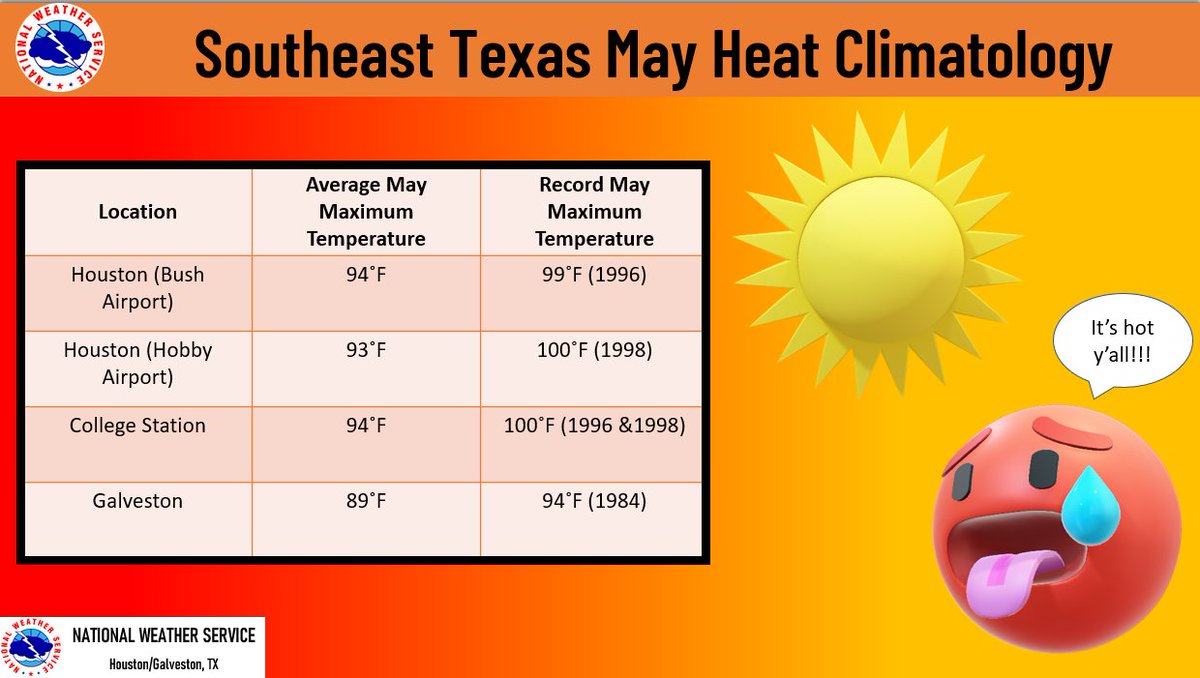 NATIONAL WEATHER SERVICE

Southeast Texas May Heat Climatology

| Location | Average May Maximum Temperature | Record May Maximum Temperature |
|---|---|---|
| Houston (Bush Airport) | 94˚F | 99˚F (1996) |
| Houston (Hobby Airport) | 93˚F | 100˚F (1998) |
| College Station | 94˚F | 100˚F (1996 &1998) |
| Galveston | 89˚F | 94˚F (1984) |

It's hot y'all!!!

NATIONAL WEATHER SERVICE
NATIONAL WEATHER SERVICE
Houston/Galveston, TX